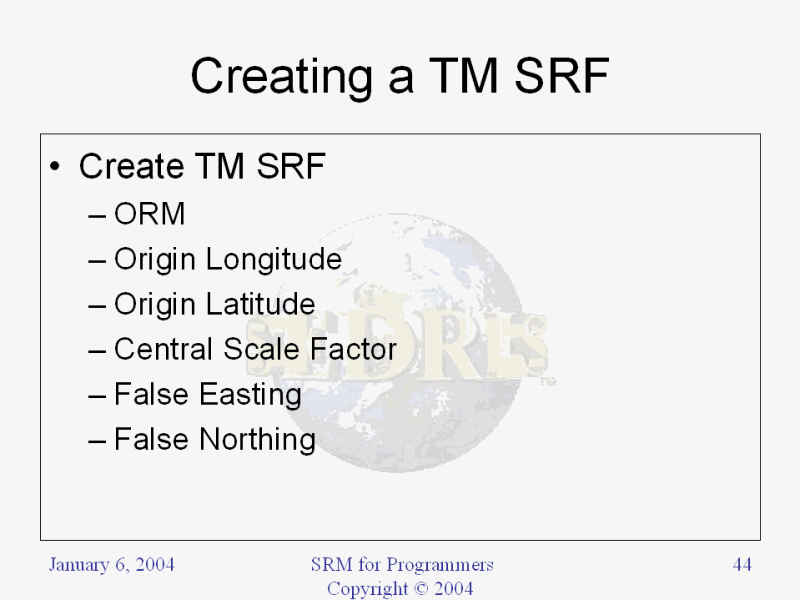 Creating a TM SRF

• Create TM SRF
– ORM
– Origin Longitude
– Origin Latitude
– Central Scale Factor
– False Easting
– False Northing

SEDRIS

January 6, 2004

SRM for Programmers
Copyright © 2004

44